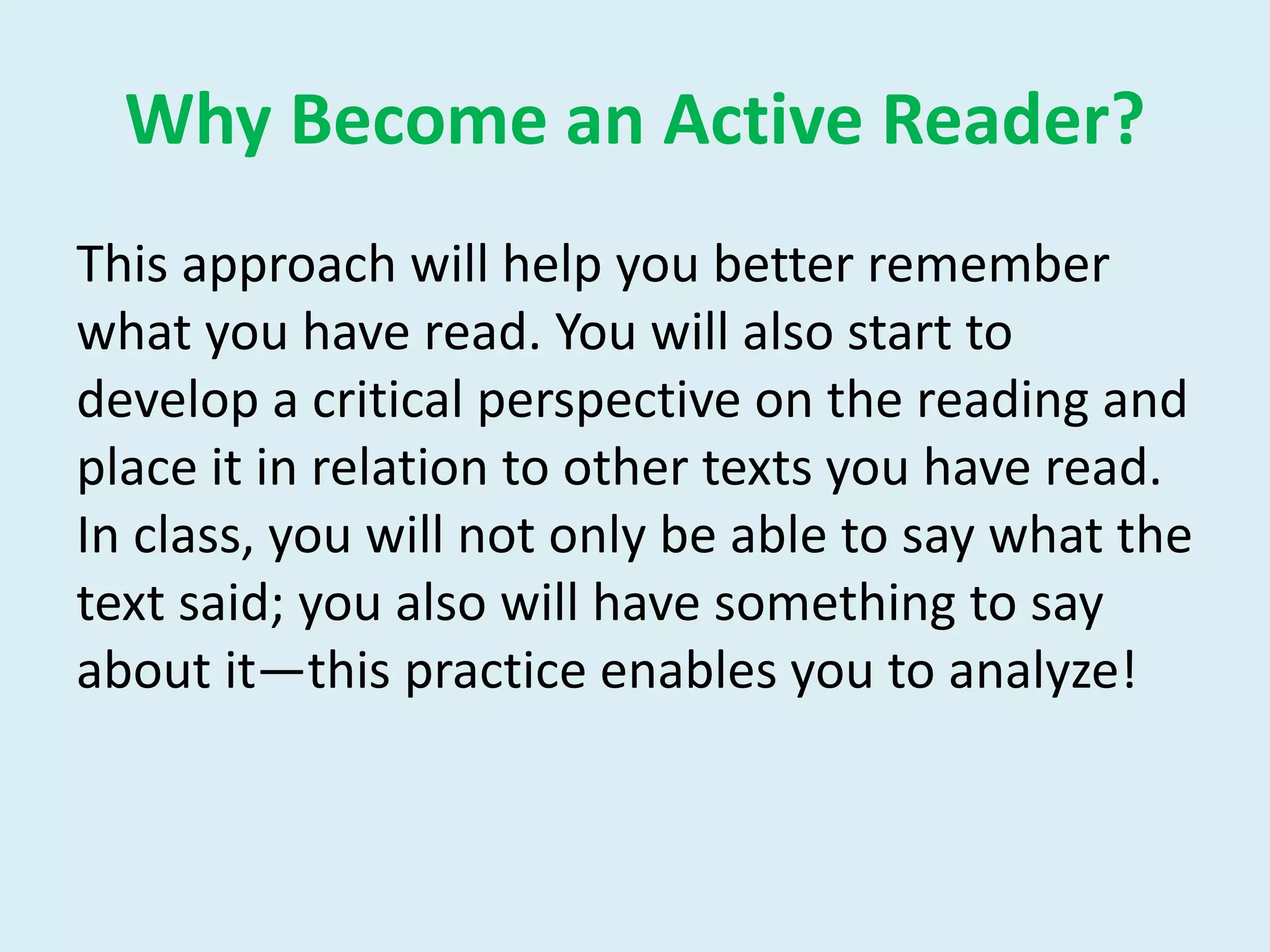 Why Become an Active Reader?

This approach will help you better remember what you have read. You will also start to develop a critical perspective on the reading and place it in relation to other texts you have read. In class, you will not only be able to say what the text said; you also will have something to say about it—this practice enables you to analyze!